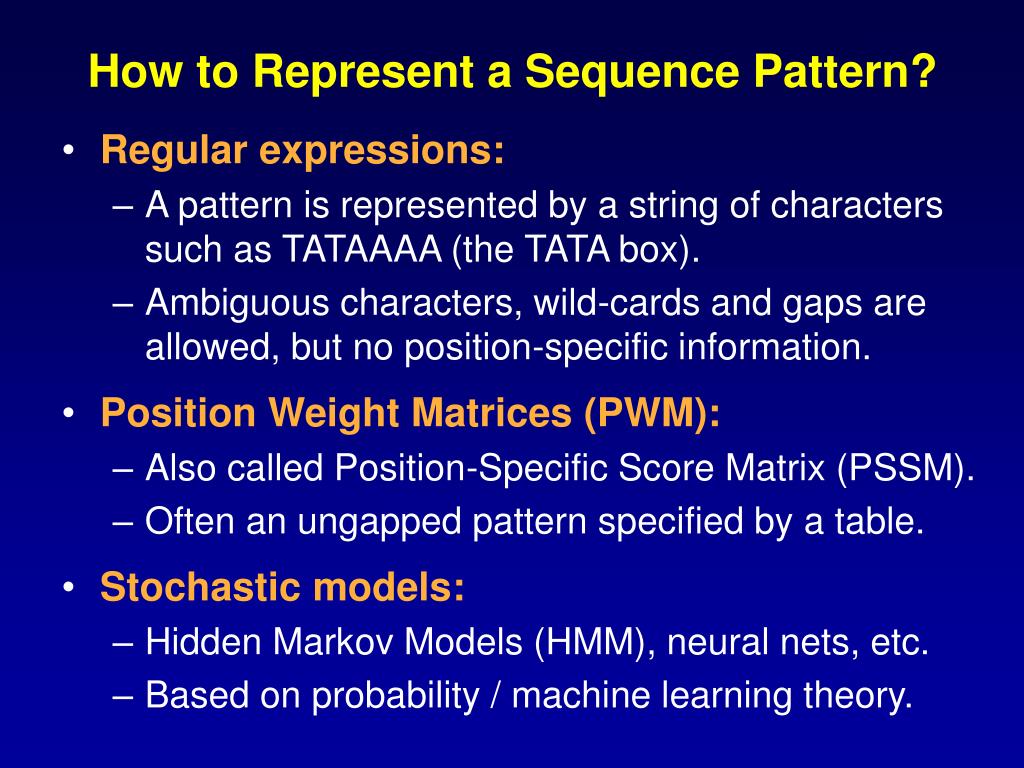 How to Represent a Sequence Pattern?

• Regular expressions:
– A pattern is represented by a string of characters such as TATAAAA (the TATA box).
– Ambiguous characters, wild-cards and gaps are allowed, but no position-specific information.

• Position Weight Matrices (PWM):
– Also called Position-Specific Score Matrix (PSSM).
– Often an ungapped pattern specified by a table.

• Stochastic models:
– Hidden Markov Models (HMM), neural nets, etc.
– Based on probability / machine learning theory.